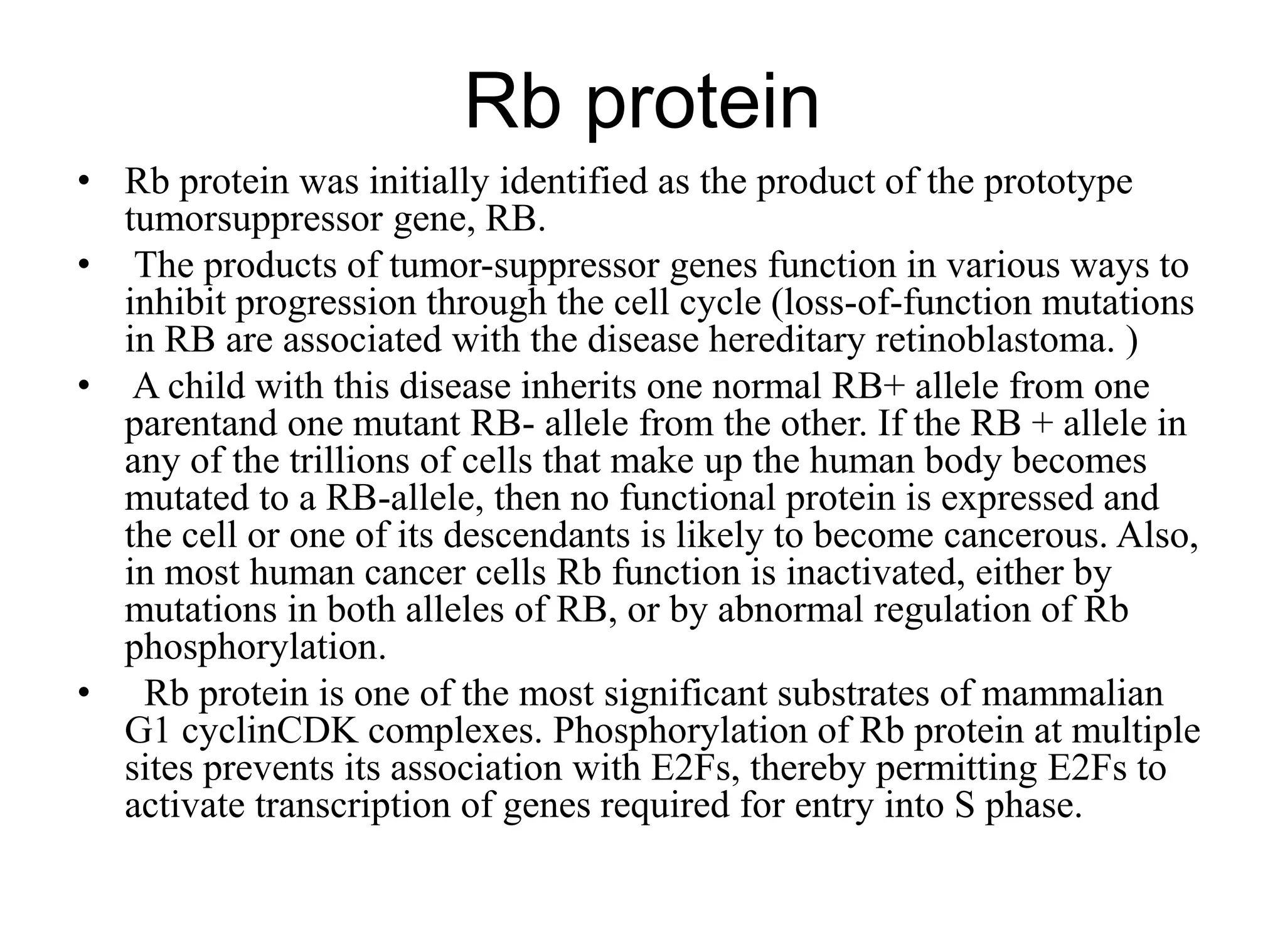 Rb protein

• Rb protein was initially identified as the product of the prototype tumorsuppressor gene, RB.
• The products of tumor-suppressor genes function in various ways to inhibit progression through the cell cycle (loss-of-function mutations in RB are associated with the disease hereditary retinoblastoma. )
• A child with this disease inherits one normal RB+ allele from one parentand one mutant RB- allele from the other. If the RB + allele in any of the trillions of cells that make up the human body becomes mutated to a RB-allele, then no functional protein is expressed and the cell or one of its descendants is likely to become cancerous. Also, in most human cancer cells Rb function is inactivated, either by mutations in both alleles of RB, or by abnormal regulation of Rb phosphorylation.
• Rb protein is one of the most significant substrates of mammalian G1 cyclinCDK complexes. Phosphorylation of Rb protein at multiple sites prevents its association with E2Fs, thereby permitting E2Fs to activate transcription of genes required for entry into S phase.